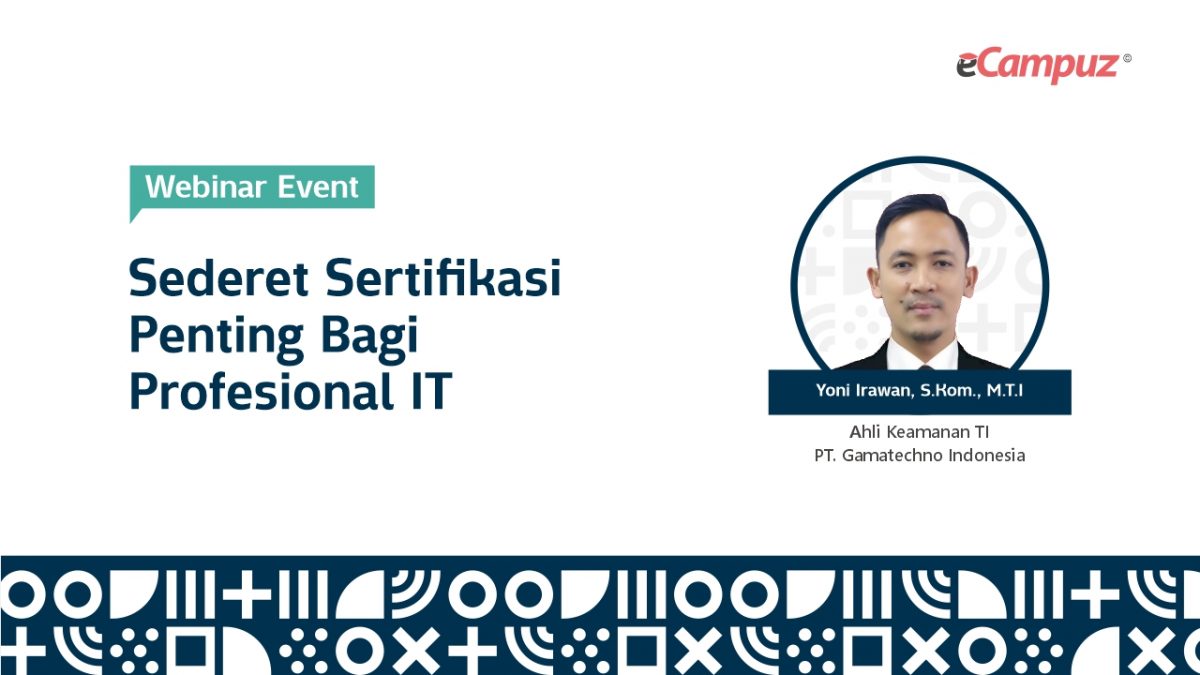 eCampuz ©

Webinar Event

Sederet Sertifikasi Penting Bagi Profesional IT

Yoni Irawan, S.Kom., M.T.I

Ahli Keamanan TI
PT. Gamatechno Indonesia